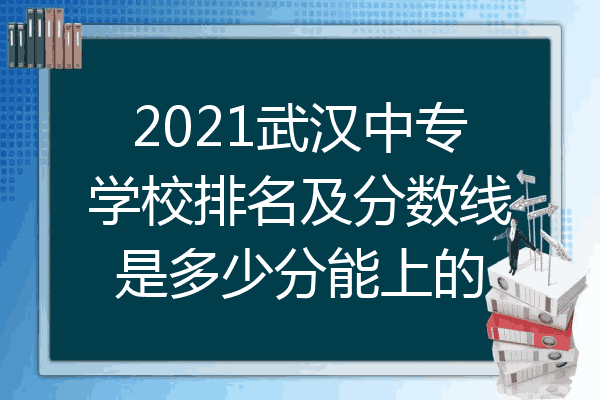 2021武汉中专学校排名及分数线是多少分能上的